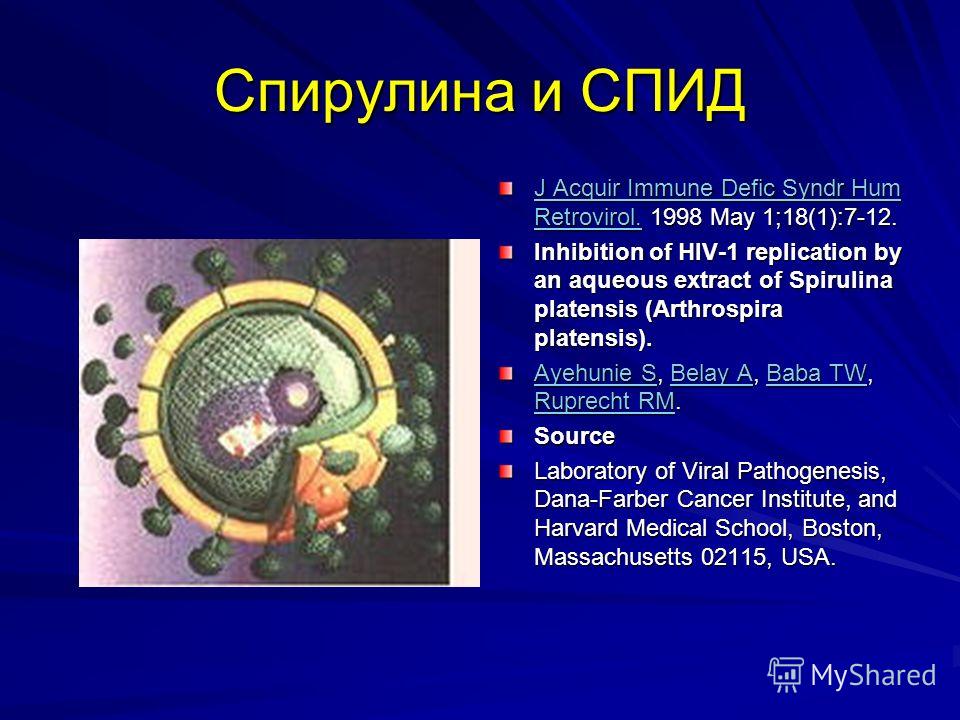 Спирулина и СПИД

J Acquir Immune Defic Syndr Hum Retrovirol. 1998 May 1;18(1):7-12.

Inhibition of HIV-1 replication by an aqueous extract of Spirulina platensis (Arthrospira platensis).

Ayehunie S, Belay A, Baba TW, Ruprecht RM.

Source

Laboratory of Viral Pathogenesis, Dana-Farber Cancer Institute, and Harvard Medical School, Boston, Massachusetts 02115, USA.

MyShared